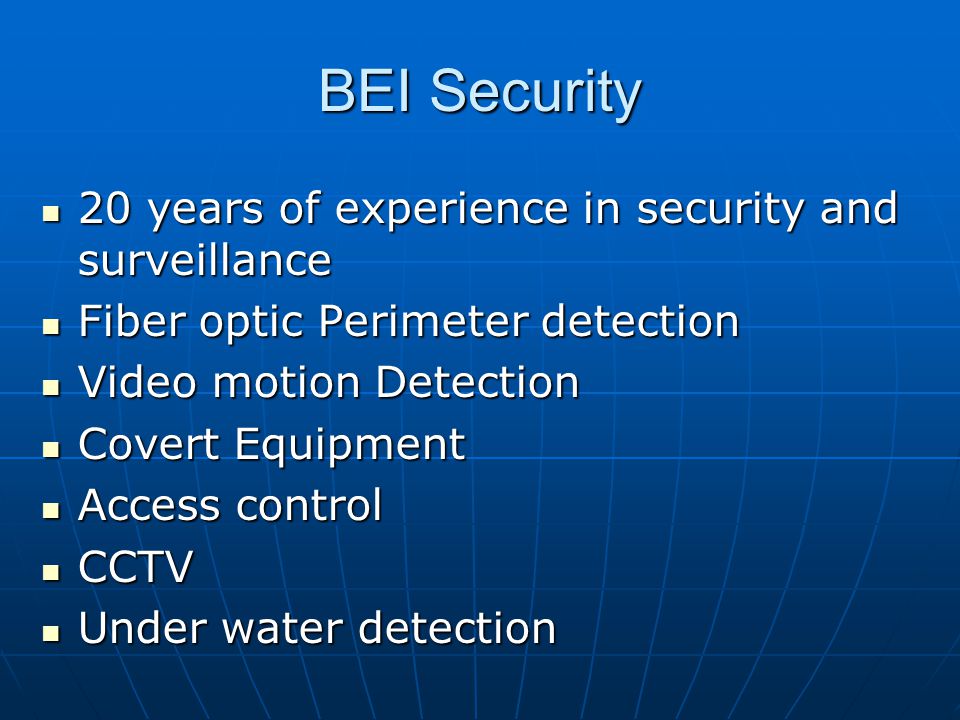 BEI Security

- 20 years of experience in security and surveillance
- Fiber optic Perimeter detection
- Video motion Detection
- Covert Equipment
- Access control
- CCTV
- Under water detection